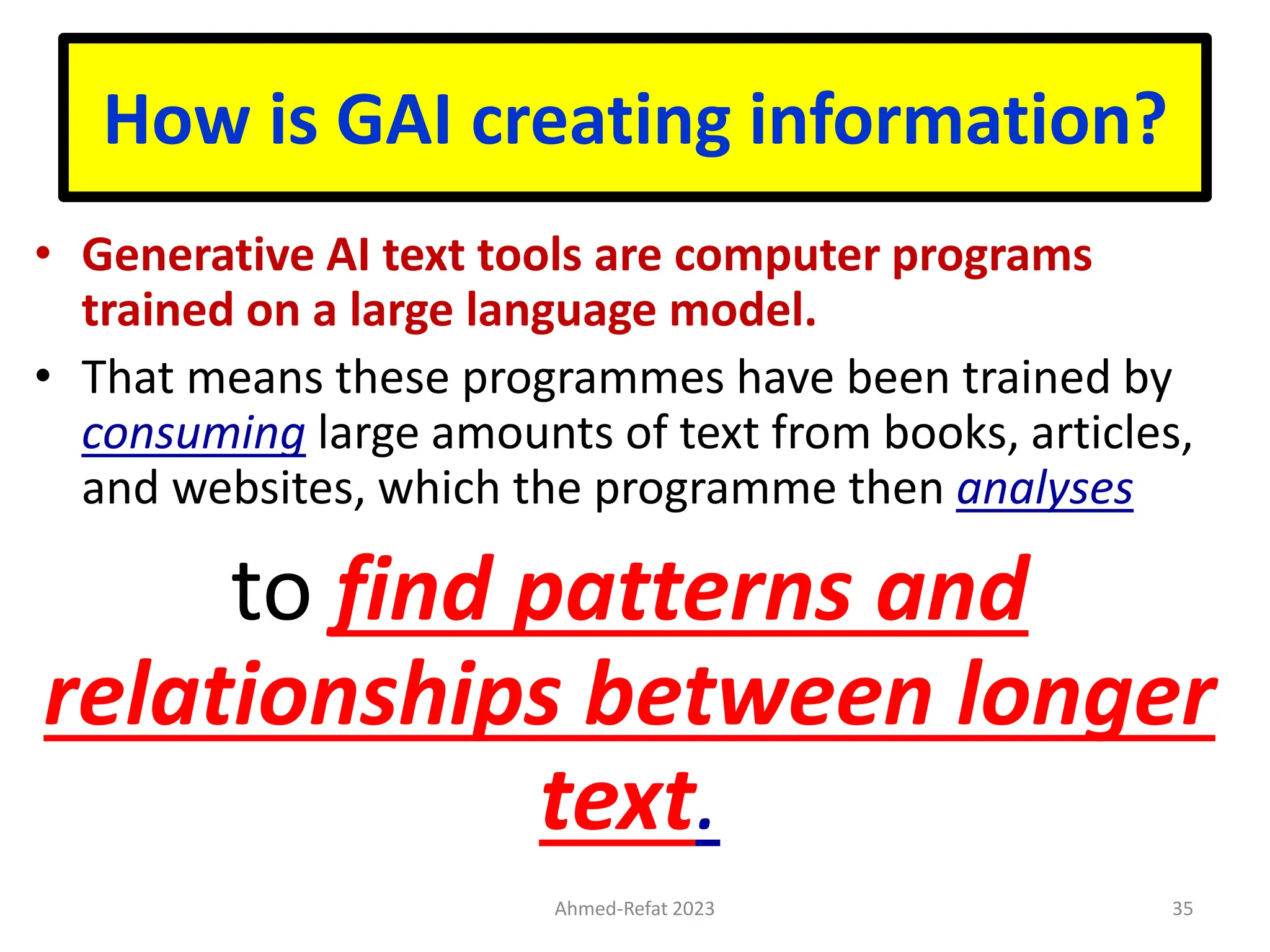 How is GAI creating information?

• Generative AI text tools are computer programs trained on a large language model.
• That means these programmes have been trained by consuming large amounts of text from books, articles, and websites, which the programme then analyses

to find patterns and relationships between longer text.

Ahmed-Refat 2023

35